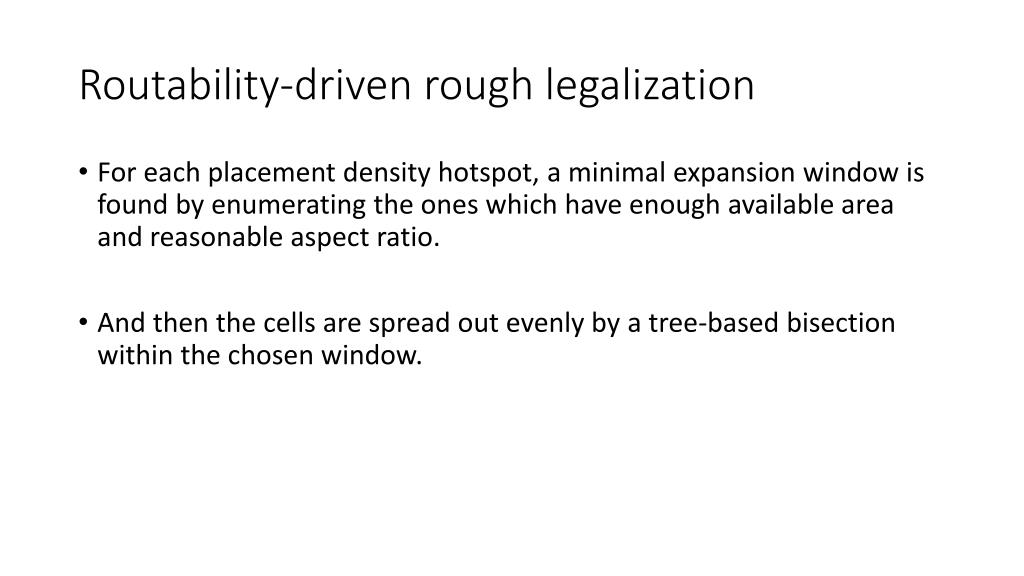 Routability-driven rough legalization

• For each placement density hotspot, a minimal expansion window is found by enumerating the ones which have enough available area and reasonable aspect ratio.

• And then the cells are spread out evenly by a tree-based bisection within the chosen window.